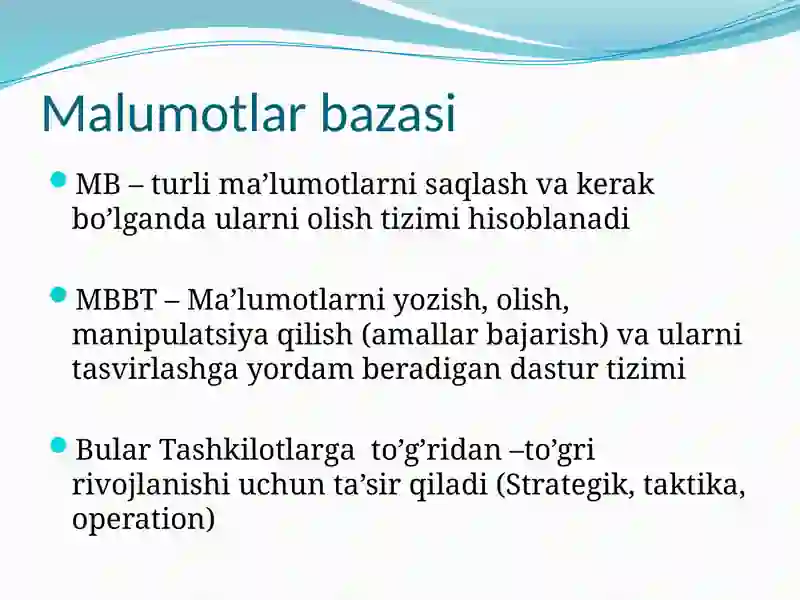 Malumotlar bazasi

MB – turli ma’lumotlarni saqlash va kerak bo’lganda ularni olish tizimi hisoblanadi

MBBT – Ma’lumotlarni yozish, olish, manipulatsiya qilish (amallar bajarish) va ularni tasvirlashga yordam beradigan dastur tizimi

Bular Tashkilotlarga to’g’ridan –to’gri rivojlanishi uchun ta’sir qiladi (Strategik, taktika, operation)